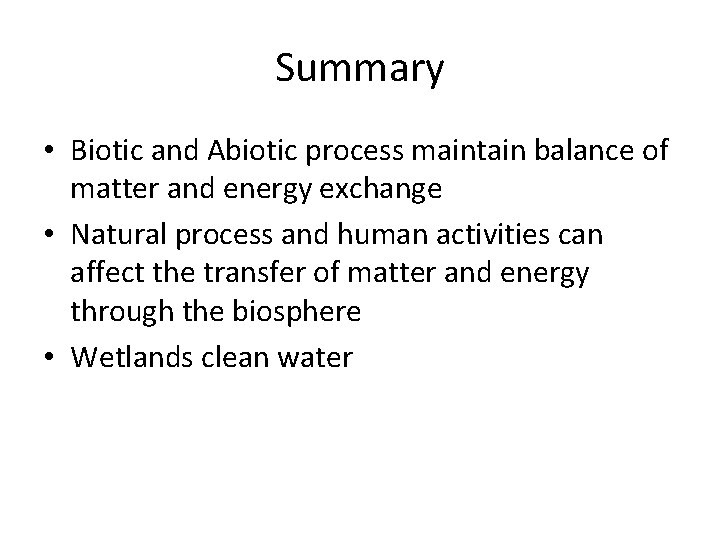 Summary

• Biotic and Abiotic process maintain balance of matter and energy exchange
• Natural process and human activities can affect the transfer of matter and energy through the biosphere
• Wetlands clean water